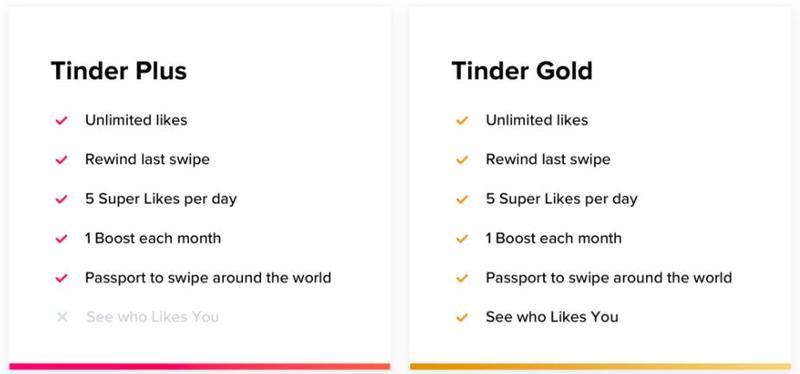 Tinder Plus

✓ Unlimited likes

✓ Rewind last swipe

✓ 5 Super Likes per day

✓ 1 Boost each month

✓ Passport to swipe around the world

✕ See who Likes You

Tinder Gold

✓ Unlimited likes

✓ Rewind last swipe

✓ 5 Super Likes per day

✓ 1 Boost each month

✓ Passport to swipe around the world

✓ See who Likes You